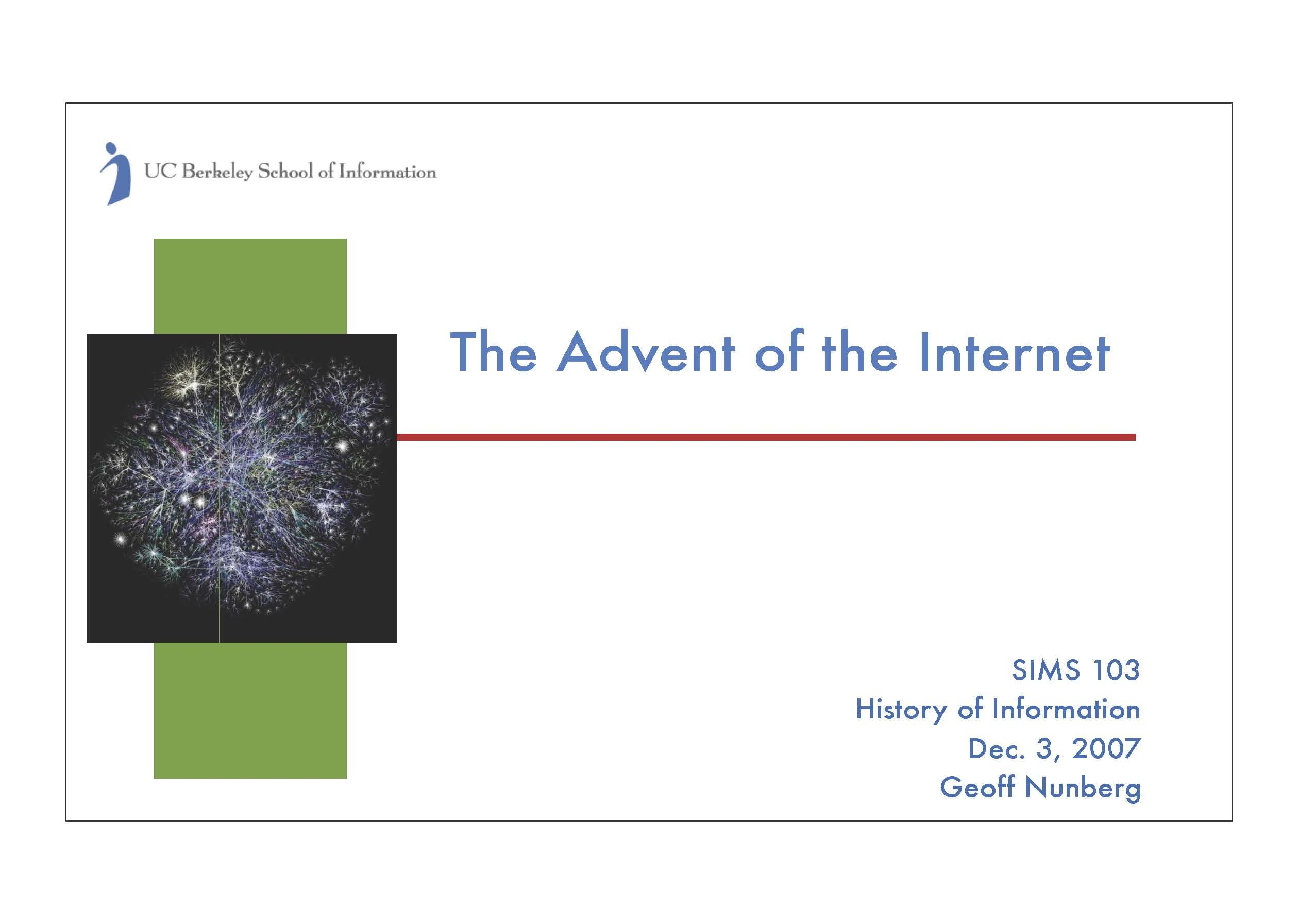 UC Berkeley School of Information

The Advent of the Internet

SIMS 103
History of Information
Dec. 3, 2007
Geoff Nunberg